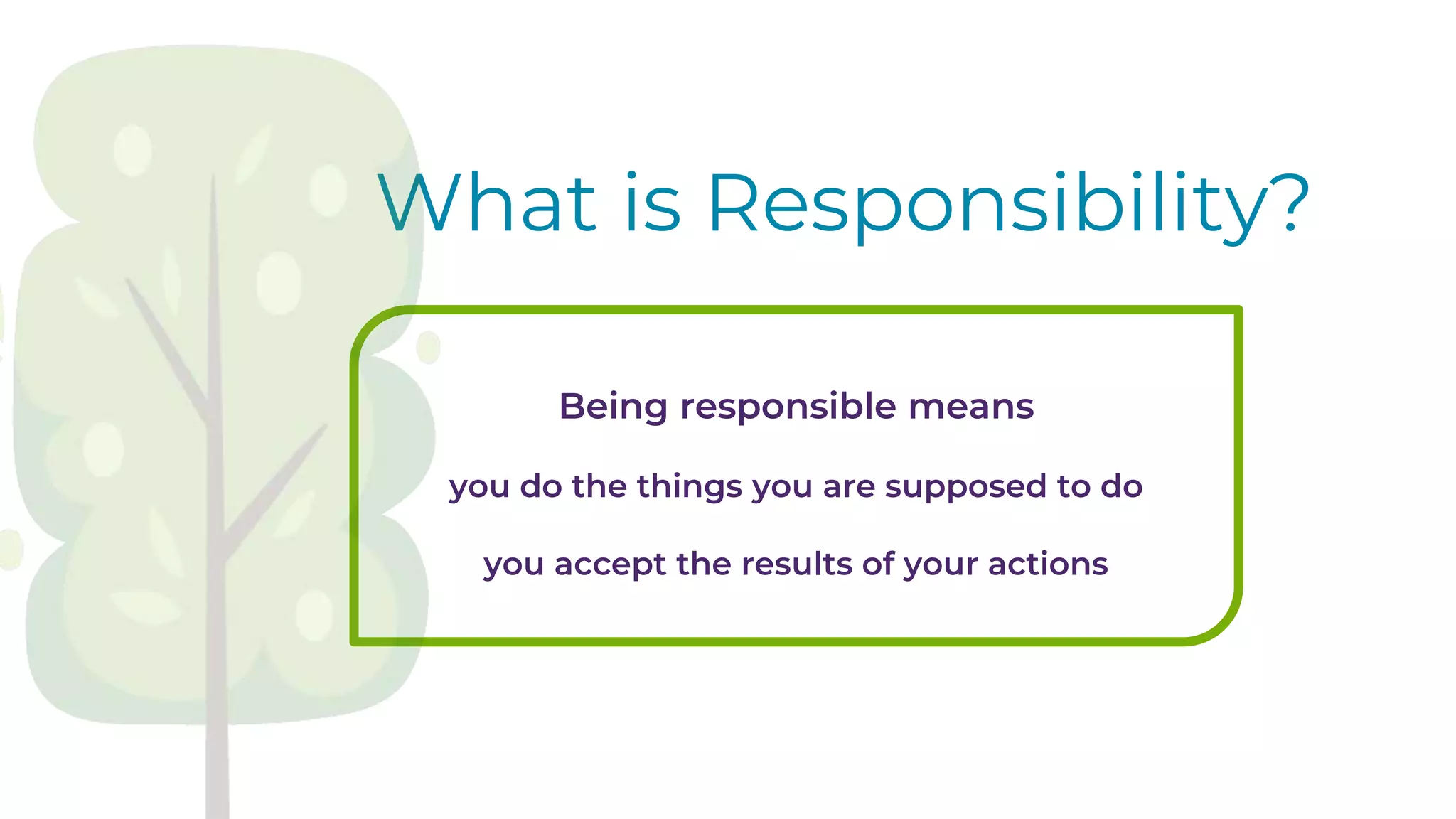 What is Responsibility?

Being responsible means

you do the things you are supposed to do

you accept the results of your actions